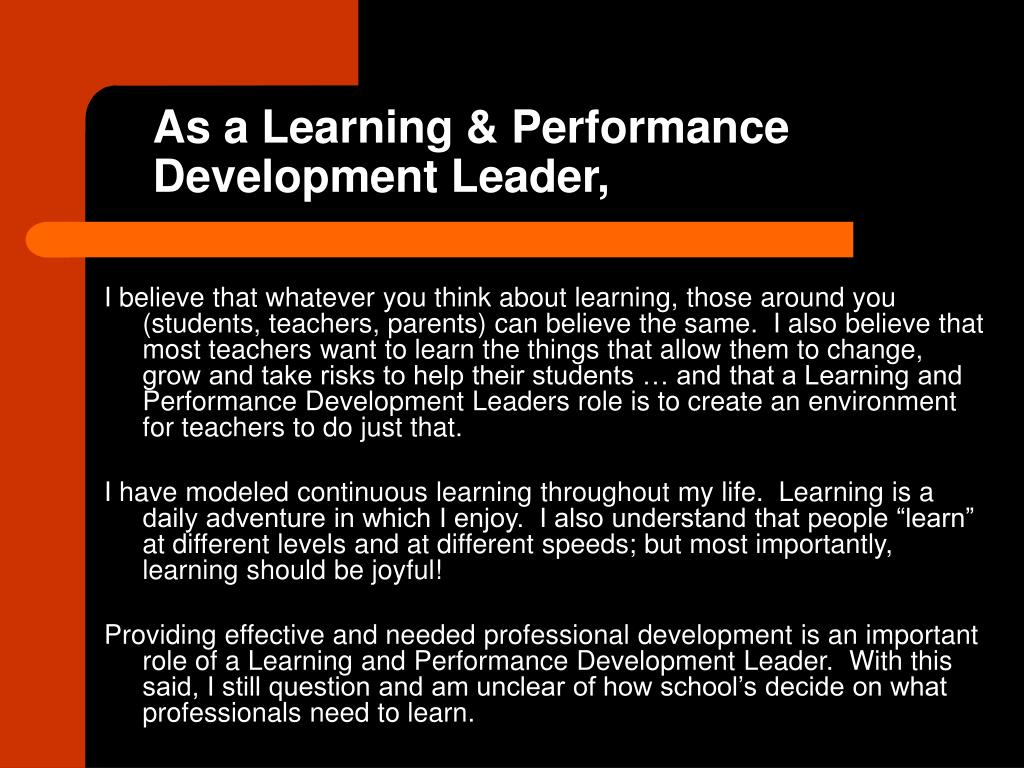 As a Learning & Performance Development Leader,

I believe that whatever you think about learning, those around you (students, teachers, parents) can believe the same.  I also believe that most teachers want to learn the things that allow them to change, grow and take risks to help their students … and that a Learning and Performance Development Leaders role is to create an environment for teachers to do just that.

I have modeled continuous learning throughout my life.  Learning is a daily adventure in which I enjoy.  I also understand that people “learn” at different levels and at different speeds; but most importantly, learning should be joyful!

Providing effective and needed professional development is an important role of a Learning and Performance Development Leader.  With this said, I still question and am unclear of how school’s decide on what professionals need to learn.